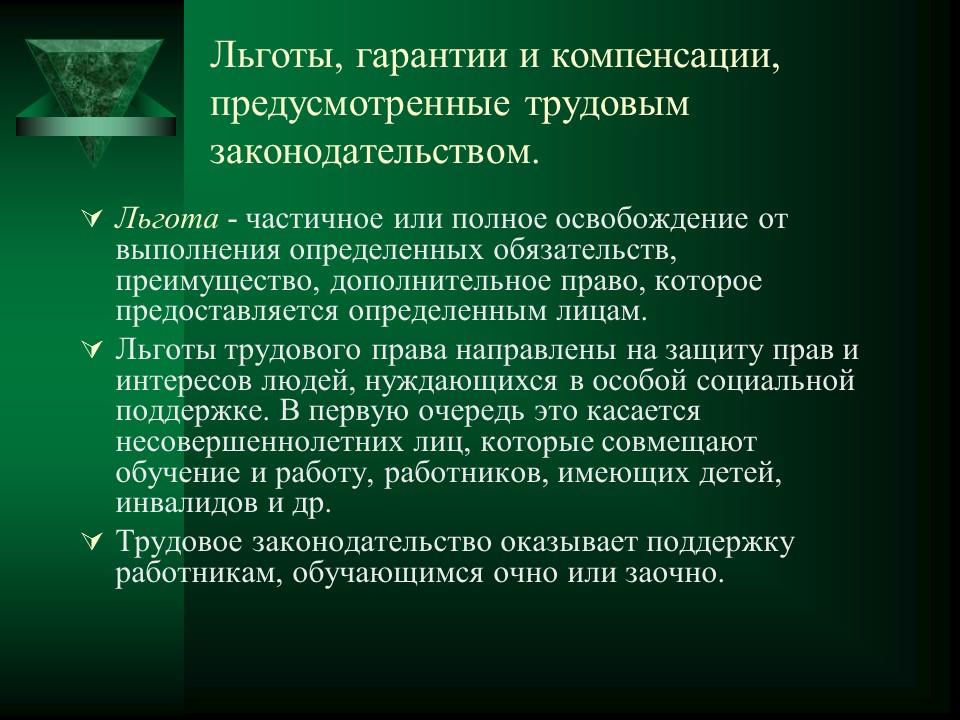 Льготы, гарантии и компенсации, предусмотренные трудовым законодательством.

Льгота - частичное или полное освобождение от выполнения определенных обязательств, преимущество, дополнительное право, которое предоставляется определенным лицам.

Льготы трудового права направлены на защиту прав и интересов людей, нуждающихся в особой социальной поддержке. В первую очередь это касается несовершеннолетних лиц, которые совмещают обучение и работу, работников, имеющих детей, инвалидов и др.

Трудовое законодательство оказывает поддержку работникам, обучающимся очно или заочно.